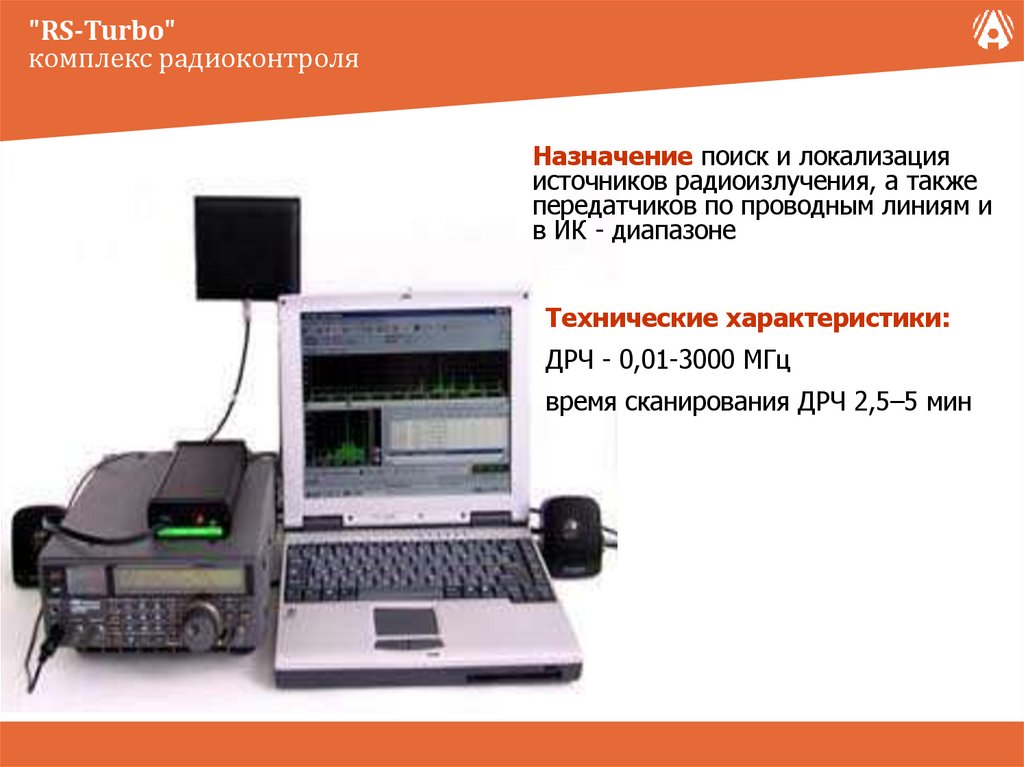 "RS-Turbo"
комплекс радиоконтроля

Назначение поиск и локализация источников радиоизлучения, а также передатчиков по проводным линиям и в ИК - диапазоне

Технические характеристики:

ДРЧ - 0,01-3000 МГц

время сканирования ДРЧ 2,5–5 мин